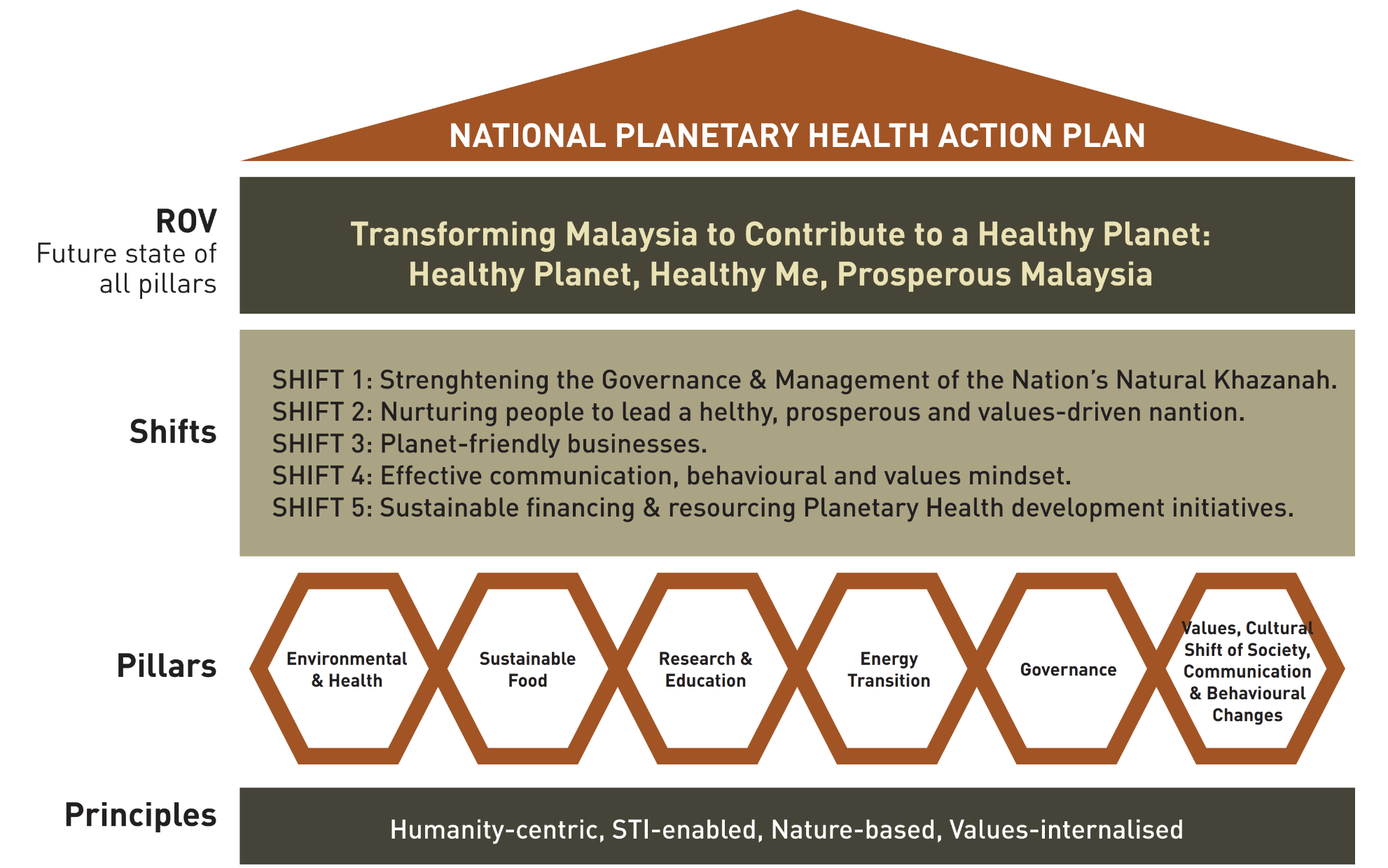 NATIONAL PLANETARY HEALTH ACTION PLAN

ROV
Future state of all pillars

Transforming Malaysia to Contribute to a Healthy Planet:
Healthy Planet, Healthy Me, Prosperous Malaysia

Shifts

SHIFT 1: Strenghtening the Governance & Management of the Nation's Natural Khazanah.
SHIFT 2: Nurturing people to lead a helthy, prosperous and values-driven nantion.
SHIFT 3: Planet-friendly businesses.
SHIFT 4: Effective communication, behavioural and values mindset.
SHIFT 5: Sustainable financing & resourcing Planetary Health development initiatives.

Pillars

Environmental & Health

Sustainable Food

Research & Education

Energy Transition

Governance

Values, Cultural Shift of Society, Communication & Behavioural Changes

Principles

Humanity-centric, STI-enabled, Nature-based, Values-internalised